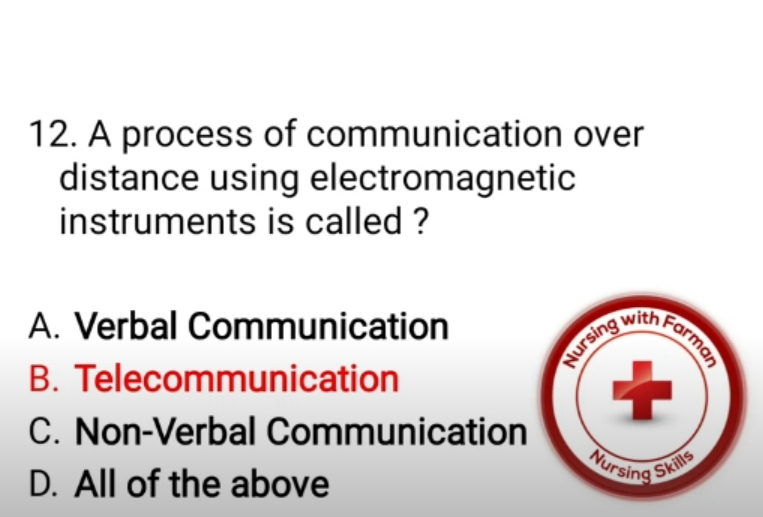 12. A process of communication over distance using electromagnetic instruments is called ?

A. Verbal Communication
B. Telecommunication
C. Non-Verbal Communication
D. All of the above

Nursing with Farman
Nursing Skills